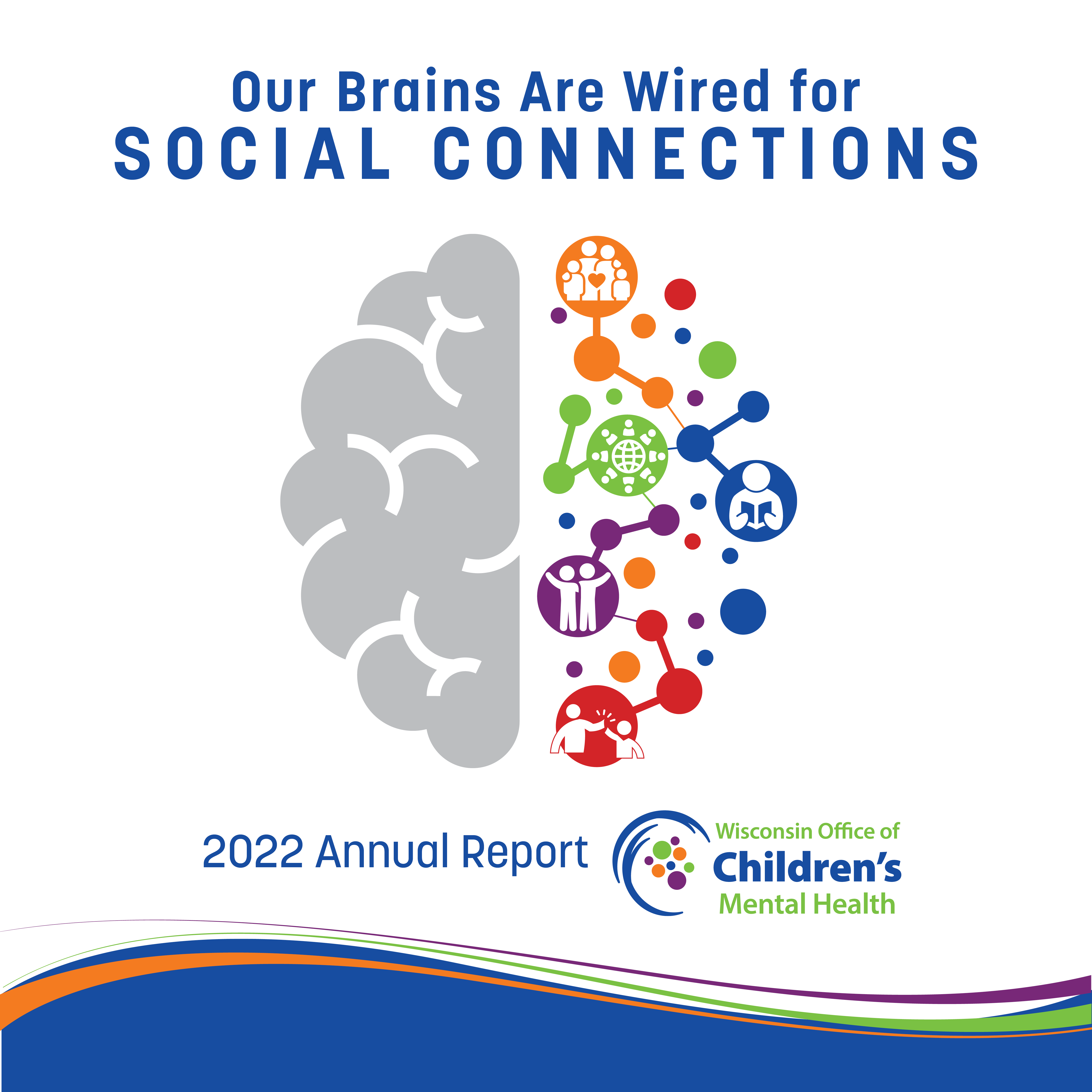 Our Brains Are Wired for
SOCIAL CONNECTIONS

2022 Annual Report

Wisconsin Office of
Children's
Mental Health